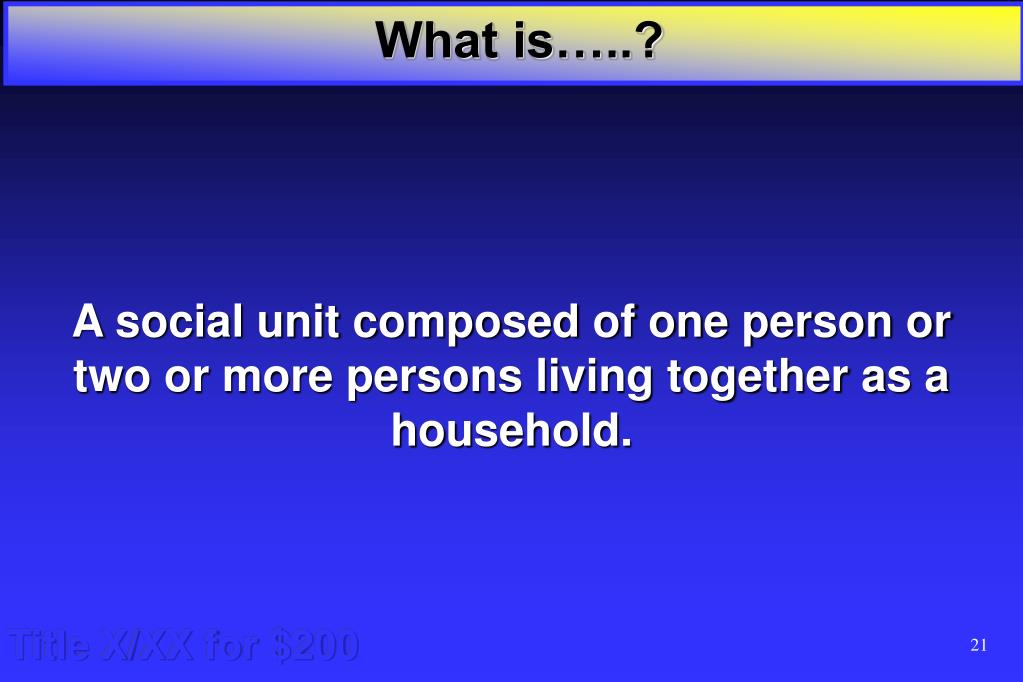 What is…..?

A social unit composed of one person or two or more persons living together as a household.

Title X/XX for $200

21